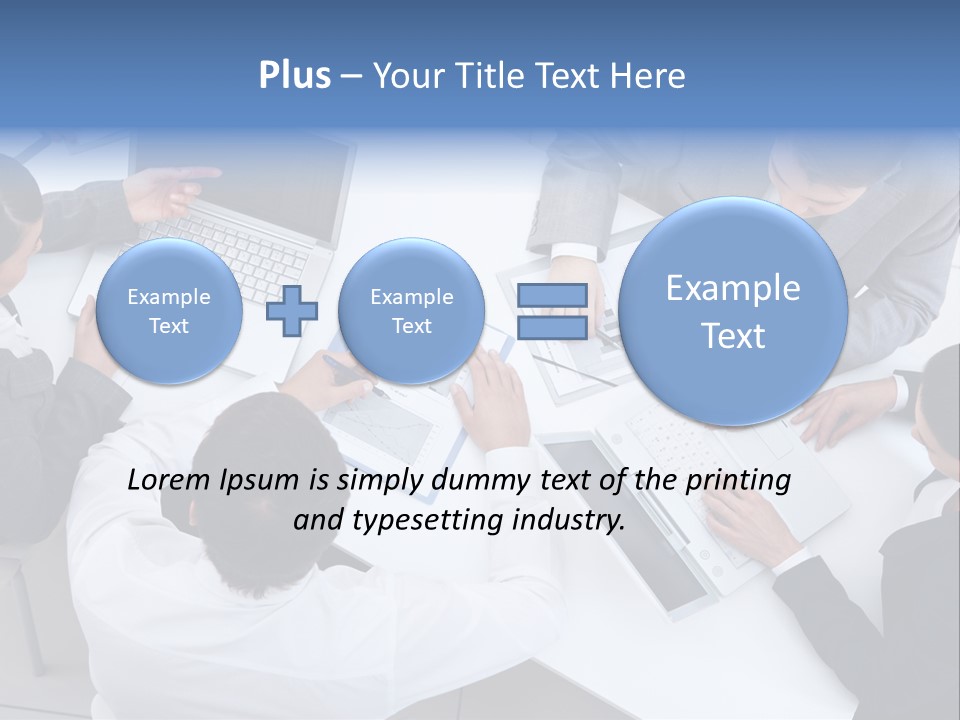 Plus – Your Title Text Here

Example Text

Example Text

Example Text

Lorem Ipsum is simply dummy text of the printing and typesetting industry.